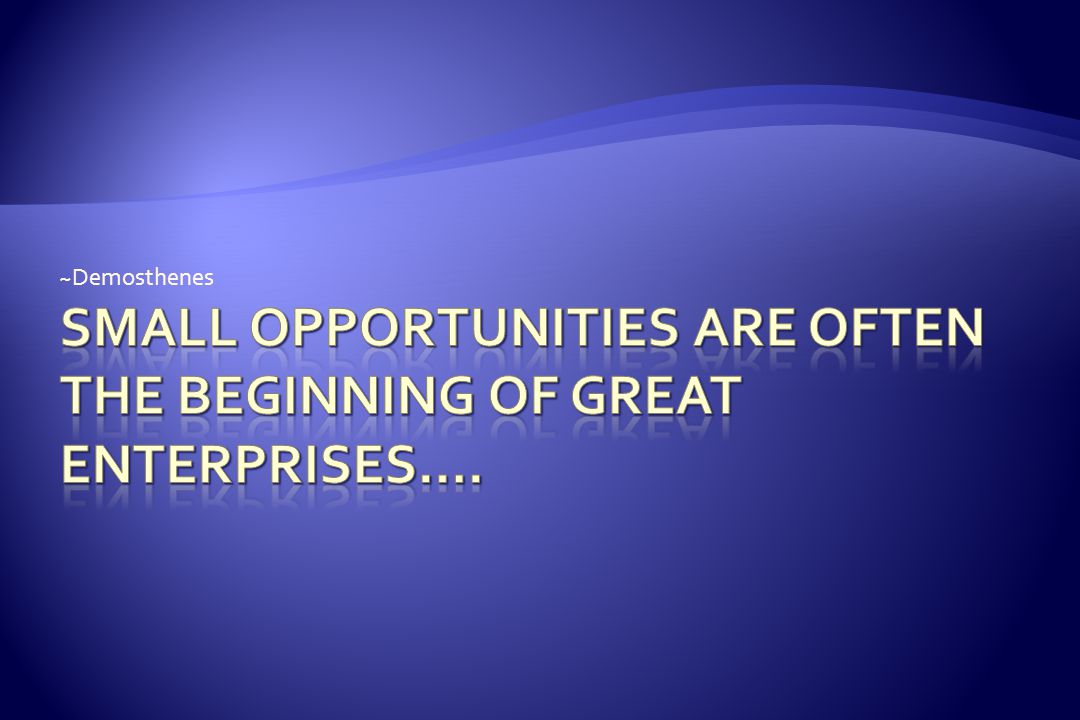 ~Demosthenes

SMALL OPPORTUNITIES ARE OFTEN THE BEGINNING OF GREAT ENTERPRISES….